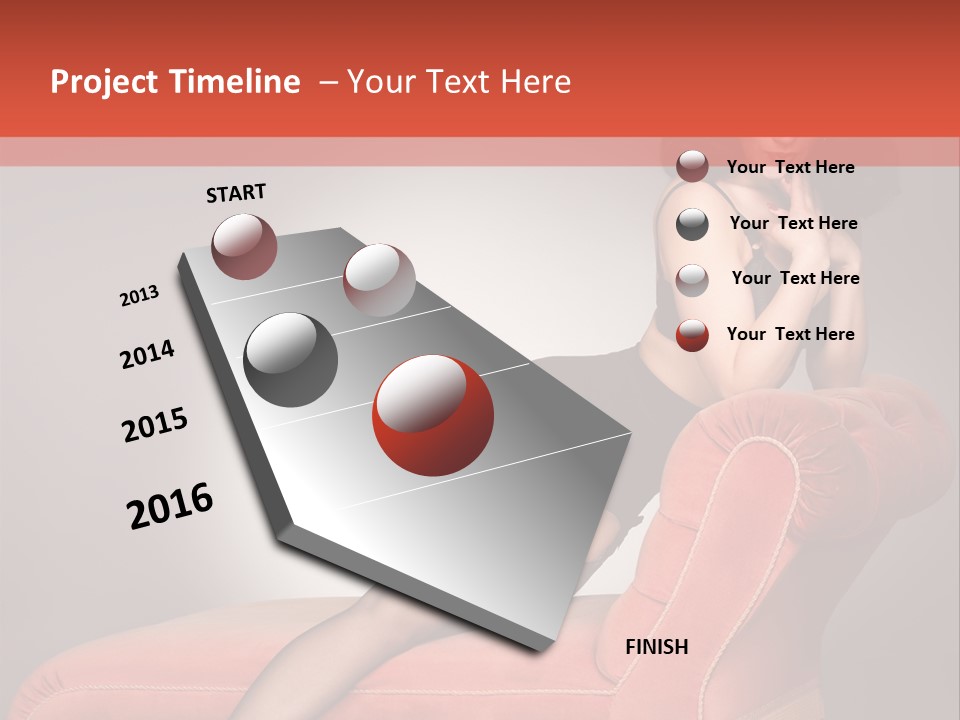 Project Timeline – Your Text Here

START

2013

2014

2015

2016

Your Text Here

Your Text Here

Your Text Here

Your Text Here

FINISH